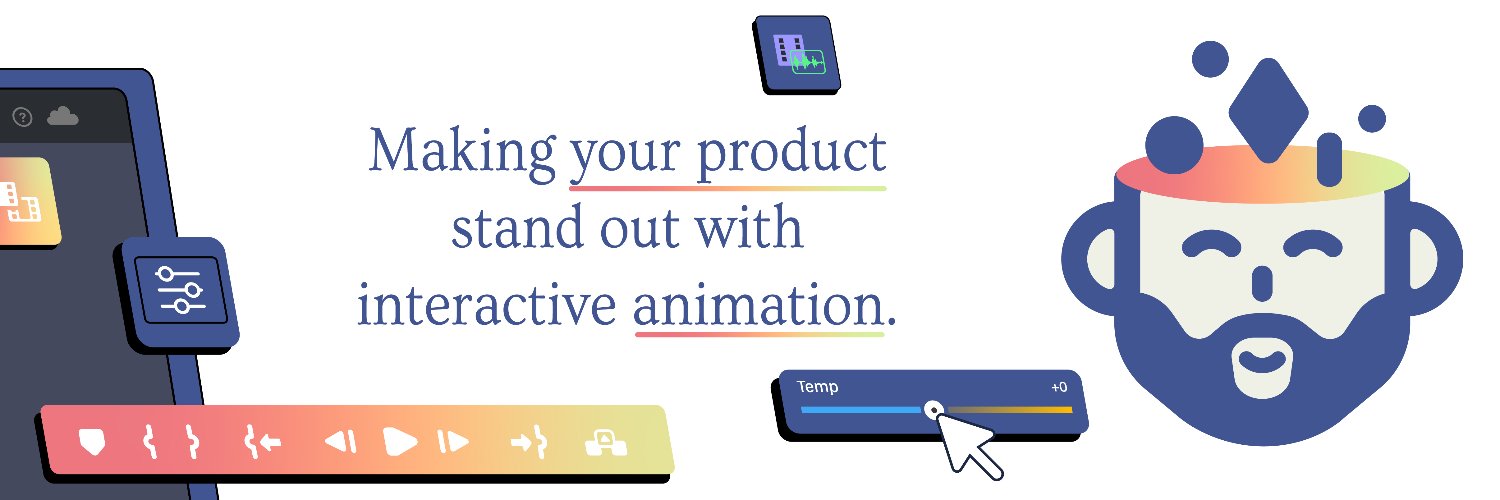 Making your product stand out with interactive animation.

Temp
+0